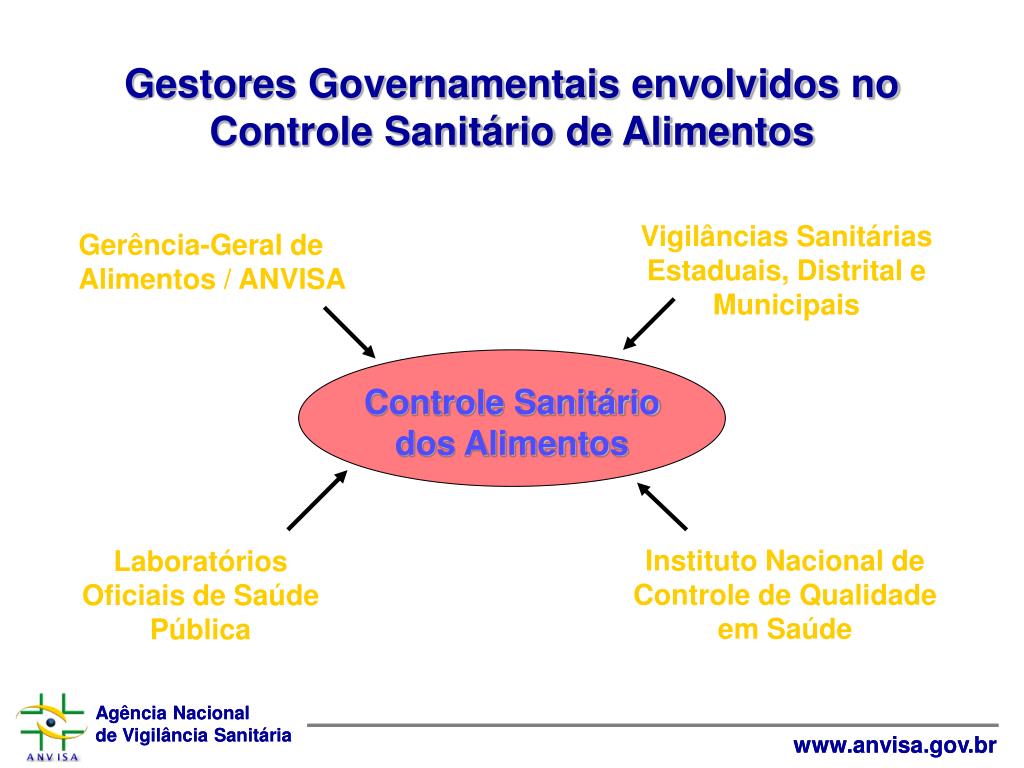 Gestores Governamentais envolvidos no Controle Sanitário de Alimentos

Gerência-Geral de Alimentos / ANVISA

Vigilâncias Sanitárias Estaduais, Distrital e Municipais

Controle Sanitário dos Alimentos

Laboratórios Oficiais de Saúde Pública

Instituto Nacional de Controle de Qualidade em Saúde

ANVISA

Agência Nacional de Vigilância Sanitária

www.anvisa.gov.br